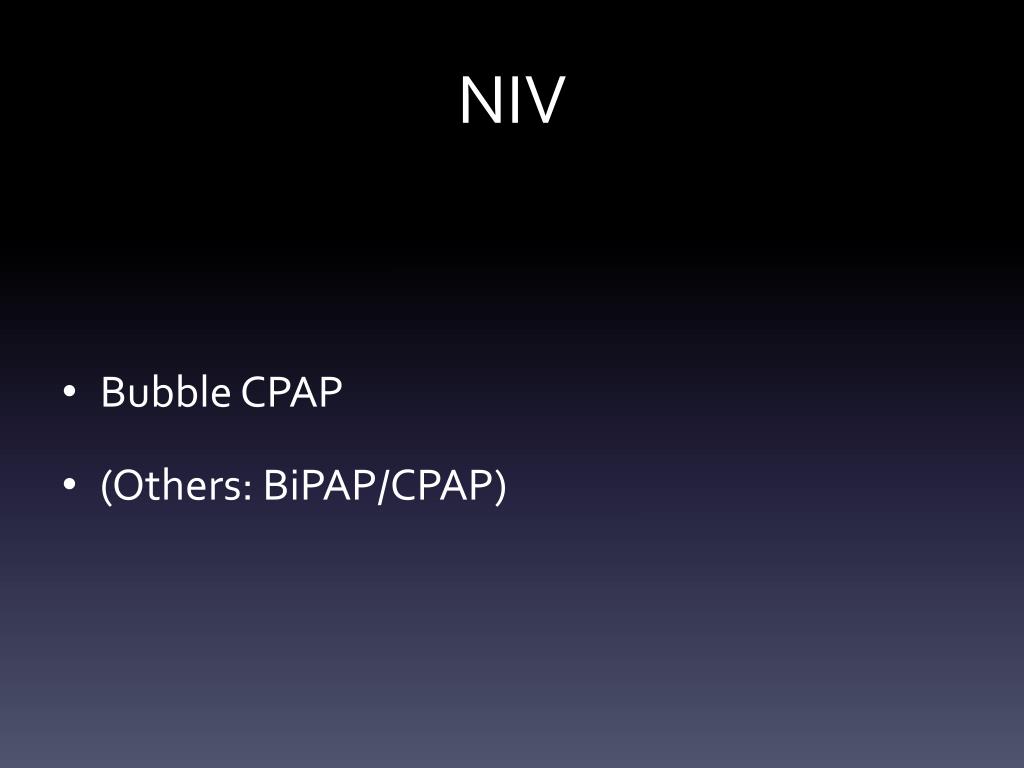 NIV

• Bubble CPAP

• (Others: BiPAP/CPAP)